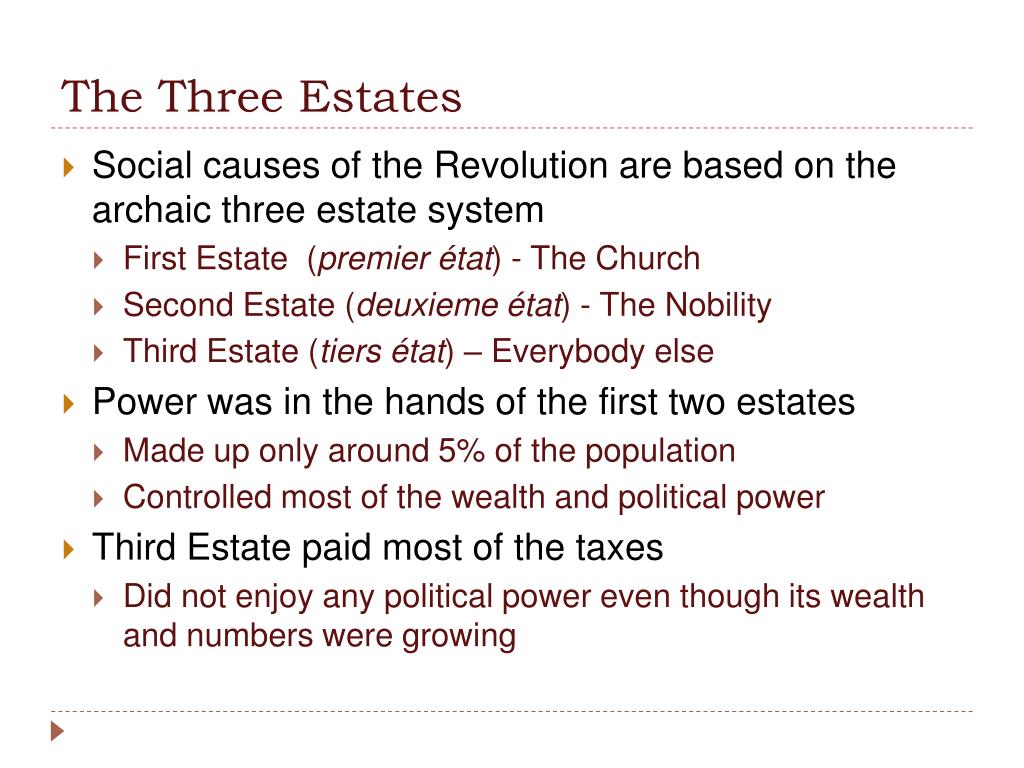 The Three Estates

Social causes of the Revolution are based on the archaic three estate system

First Estate (premier état) - The Church

Second Estate (deuxieme état) - The Nobility

Third Estate (tiers état) – Everybody else

Power was in the hands of the first two estates

Made up only around 5% of the population

Controlled most of the wealth and political power

Third Estate paid most of the taxes

Did not enjoy any political power even though its wealth and numbers were growing